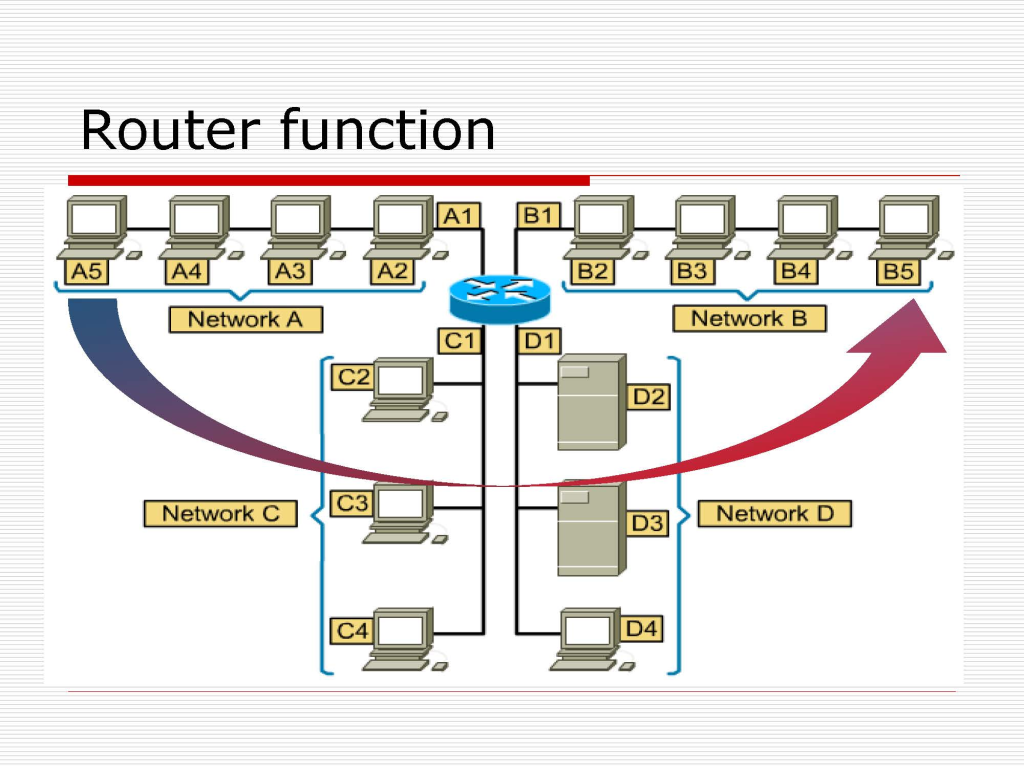 Router function

A1
B1
A5
A4
A3
A2
B2
B3
B4
B5
Network A
Network B
C1
D1
C2
D2
Network C
C3
D3
Network D
C4
D4